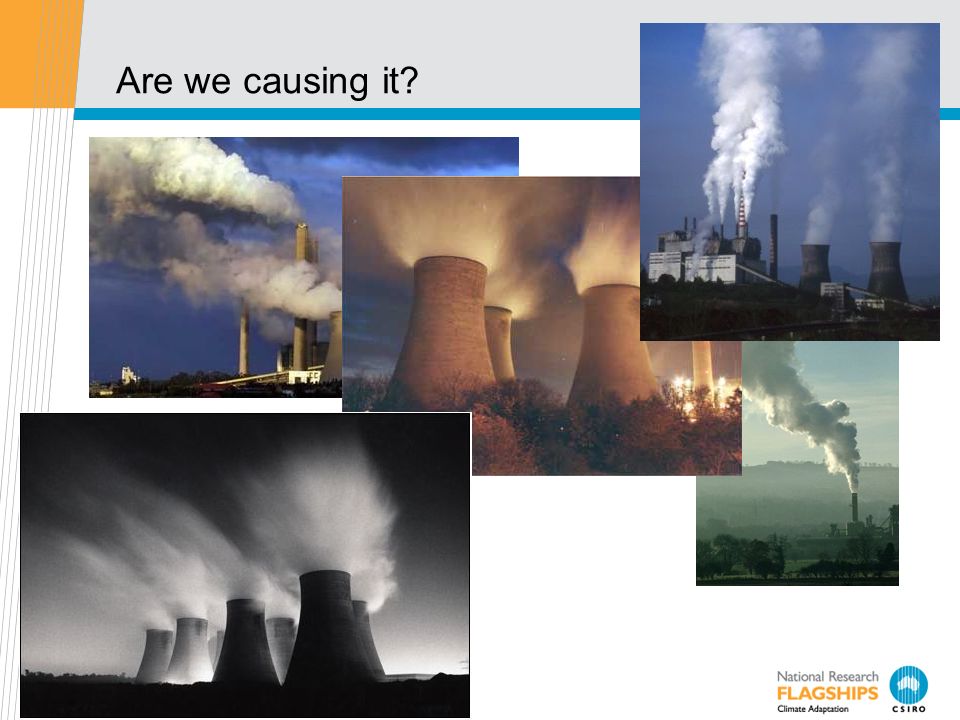 Are we causing it?

National Research
FLAGSHIPS
Climate Adaptation

CSIRO